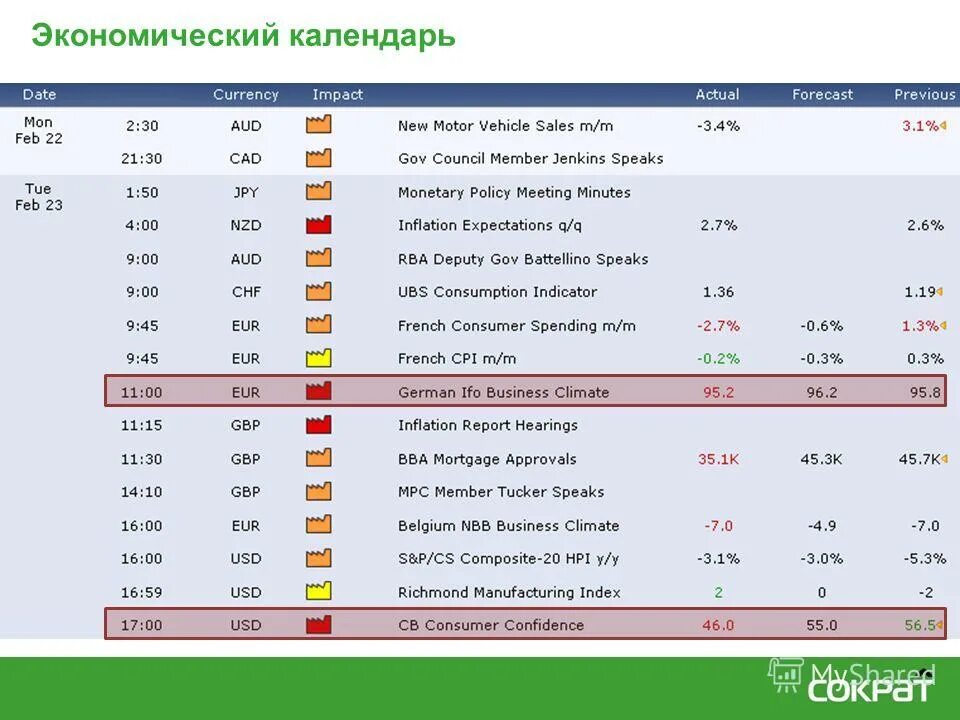 Экономический календарь

| Date | | Currency | Impact | | Actual | Forecast | Previous |
|---|---|---|---|---|---|---|---|
| Mon Feb 22 | 2:30 | AUD | | New Motor Vehicle Sales m/m | -3.4% | | 3.1% |
| | 21:30 | CAD | | Gov Council Member Jenkins Speaks | | | |
| Tue Feb 23 | 1:50 | JPY | | Monetary Policy Meeting Minutes | | | |
| | 4:00 | NZD | | Inflation Expectations q/q | 2.7% | | 2.6% |
| | 9:00 | AUD | | RBA Deputy Gov Battellino Speaks | | | |
| | 9:00 | CHF | | UBS Consumption Indicator | 1.36 | | 1.19 |
| | 9:45 | EUR | | French Consumer Spending m/m | -2.7% | -0.6% | 1.3% |
| | 9:45 | EUR | | French CPI m/m | -0.2% | -0.3% | 0.3% |
| | 11:00 | EUR | | German Ifo Business Climate | 95.2 | 96.2 | 95.8 |
| | 11:15 | GBP | | Inflation Report Hearings | | | |
| | 11:30 | GBP | | BBA Mortgage Approvals | 35.1K | 45.3K | 45.7K |
| | 14:10 | GBP | | MPC Member Tucker Speaks | | | |
| | 16:00 | EUR | | Belgium NBB Business Climate | -7.0 | -4.9 | -7.0 |
| | 16:00 | USD | | S&P/CS Composite-20 HPI y/y | -3.1% | -3.0% | -5.3% |
| | 16:59 | USD | | Richmond Manufacturing Index | 2 | 0 | -2 |
| | 17:00 | USD | | CB Consumer Confidence | 46.0 | 55.0 | 56.5 |

MyShared
СОКРАТ